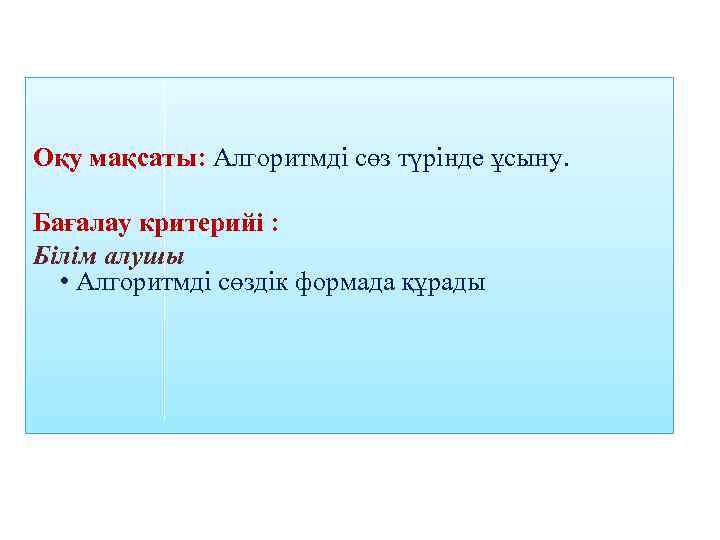 Оқу мақсаты: Алгоритмді сөз түрінде ұсыну.

Бағалау критерийі :
Білім алушы
• Алгоритмді сөздік формада құрады